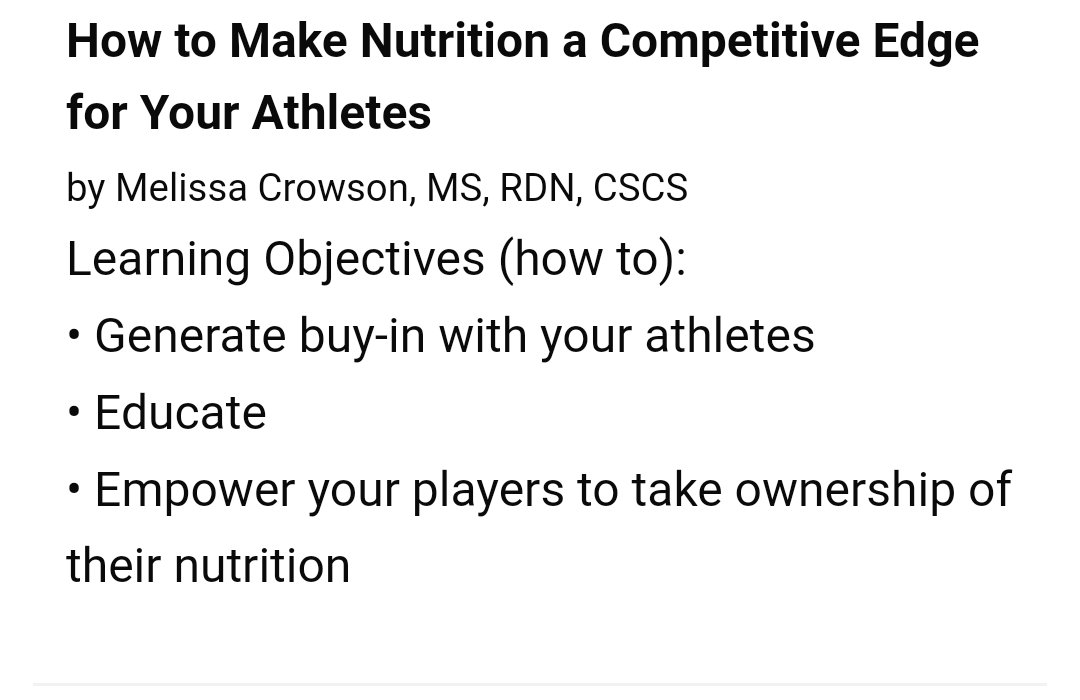 How to Make Nutrition a Competitive Edge for Your Athletes

by Melissa Crowson, MS, RDN, CSCS

Learning Objectives (how to):

• Generate buy-in with your athletes

• Educate

• Empower your players to take ownership of their nutrition